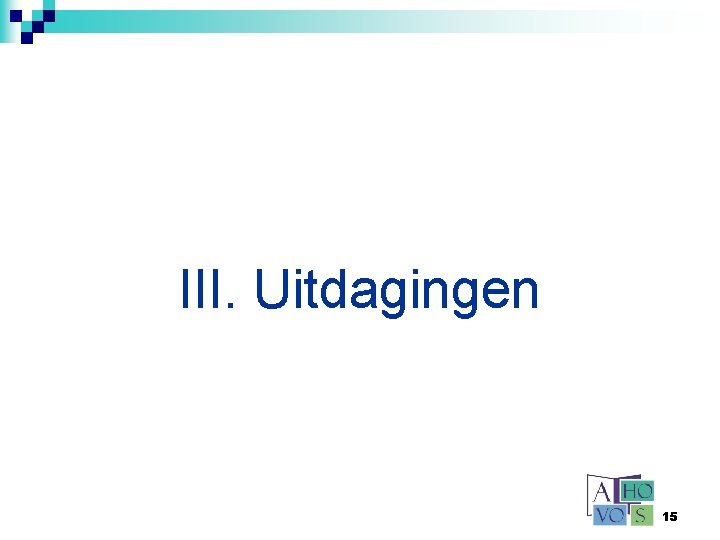 III. Uitdagingen

A HO
VO S

15